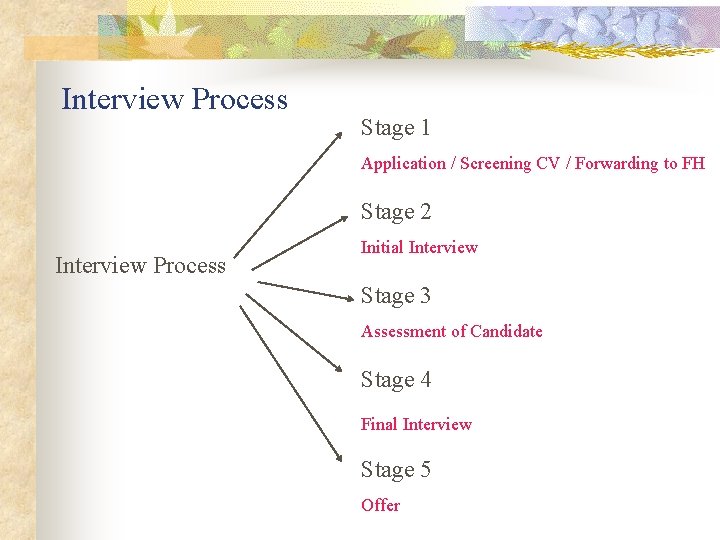 Interview Process

Interview Process

Stage 1

Application / Screening CV / Forwarding to FH

Stage 2

Initial Interview

Stage 3

Assessment of Candidate

Stage 4

Final Interview

Stage 5

Offer